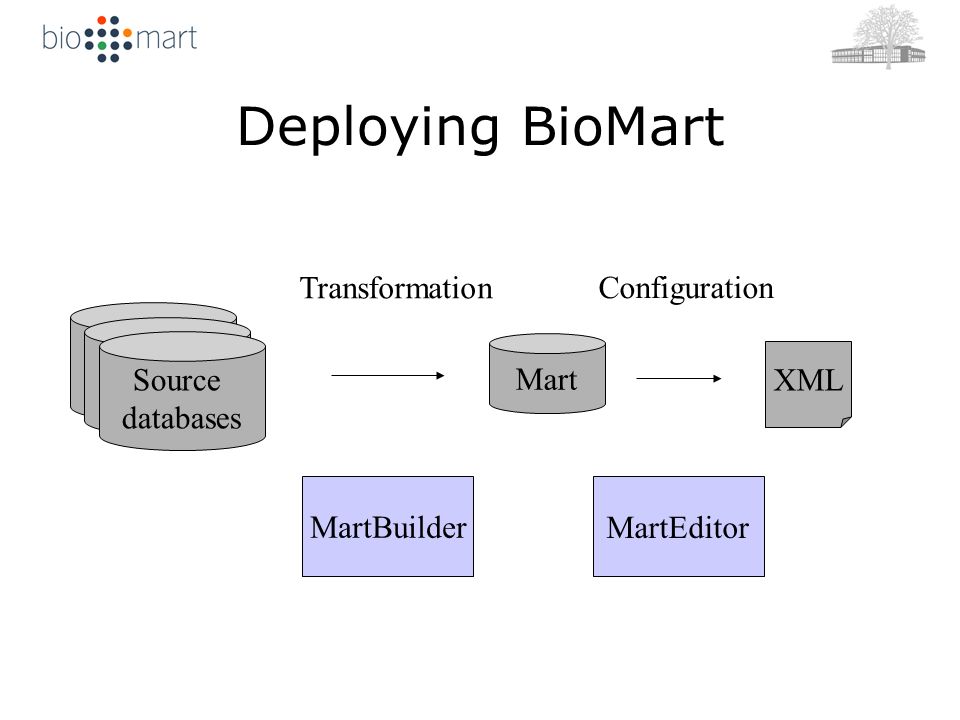 bio mart

Deploying BioMart

Transformation

Configuration

Source databases

Mart

XML

MartBuilder

MartEditor